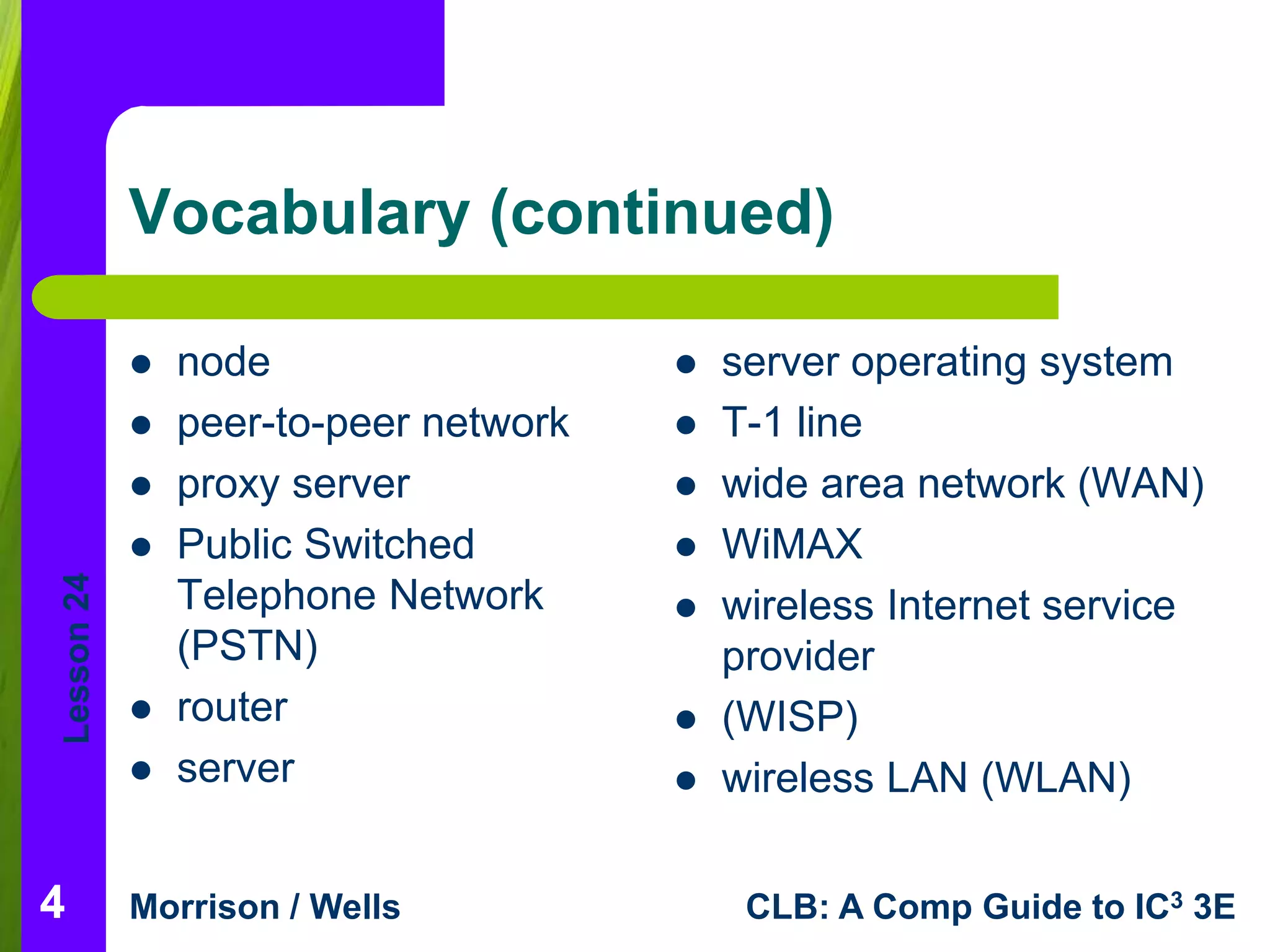 Vocabulary (continued)

- node
- peer-to-peer network
- proxy server
- Public Switched Telephone Network (PSTN)
- router
- server

- server operating system
- T-1 line
- wide area network (WAN)
- WiMAX
- wireless Internet service provider
- (WISP)
- wireless LAN (WLAN)

Lesson 24

4 Morrison / Wells CLB: A Comp Guide to IC$^3$ 3E